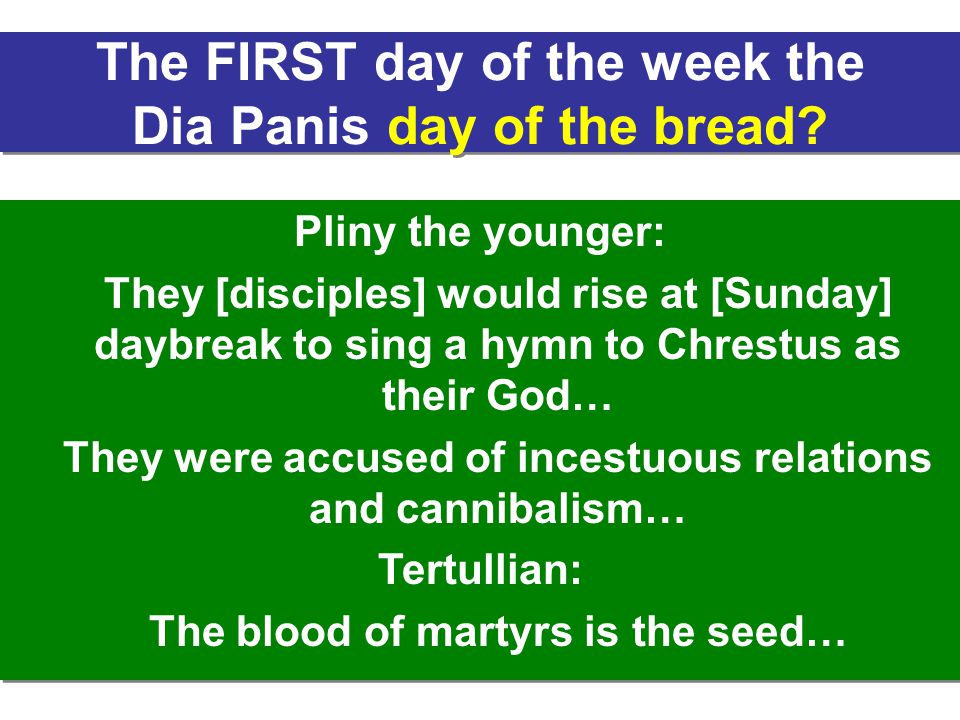 The FIRST day of the week the Dia Panis day of the bread?

Pliny the younger:

They [disciples] would rise at [Sunday] daybreak to sing a hymn to Chrestus as their God…

They were accused of incestuous relations and cannibalism…

Tertullian:

The blood of martyrs is the seed…